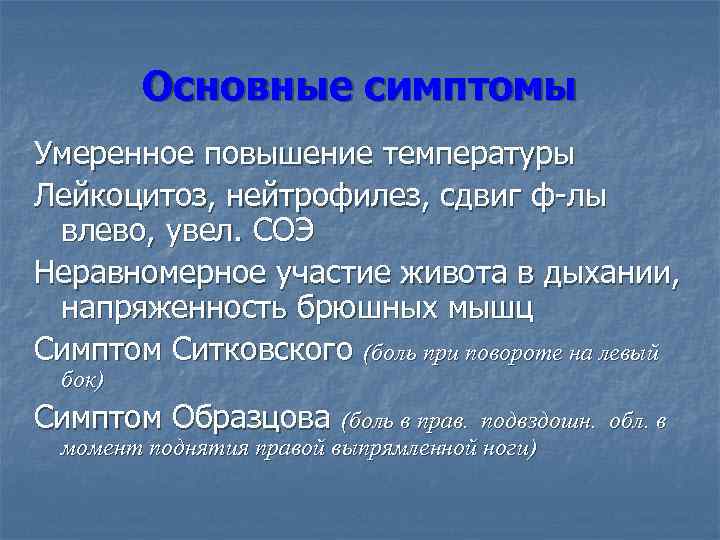 Основные симптомы

Умеренное повышение температуры

Лейкоцитоз, нейтрофилез, сдвиг ф-лы влево, увел. СОЭ

Неравномерное участие живота в дыхании, напряженность брюшных мышц

Симптом Ситковского (боль при повороте на левый бок)

Симптом Образцова (боль в прав. подвздошн. обл. в момент поднятия правой выпрямленной ноги)